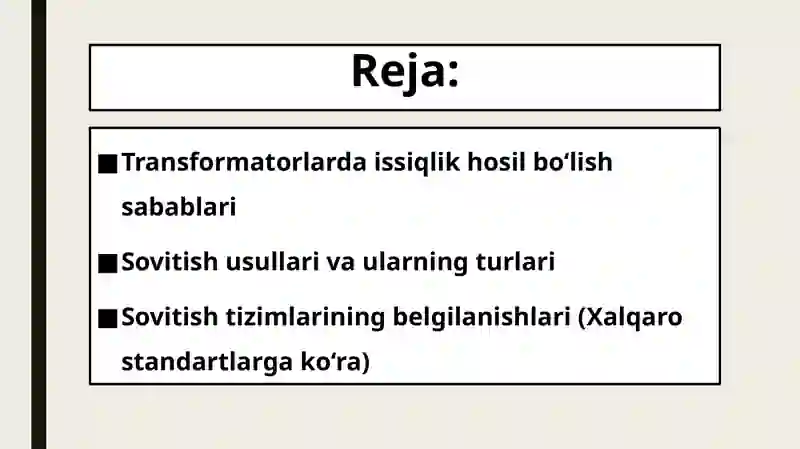 Reja:

■ Transformatorlarda issiqlik hosil bo‘lish sabablari

■ Sovitish usullari va ularning turlari

■ Sovitish tizimlarining belgilanishlari (Xalqaro standartlarga ko‘ra)